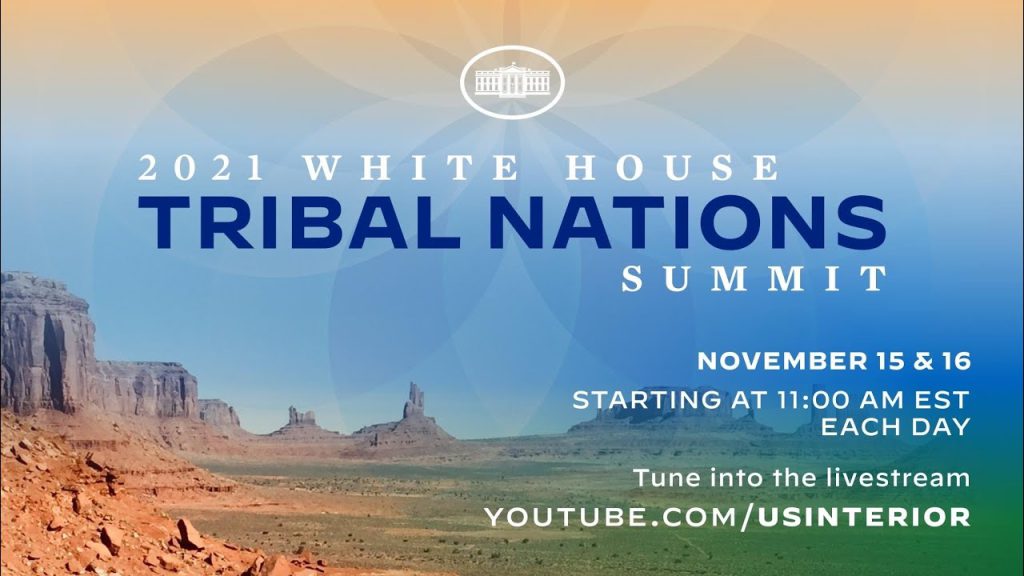 2021 WHITE HOUSE
TRIBAL NATIONS
SUMMIT

NOVEMBER 15 & 16
STARTING AT 11:00 AM EST EACH DAY

Tune into the livestream
YOUTUBE.COM/USINTERIOR